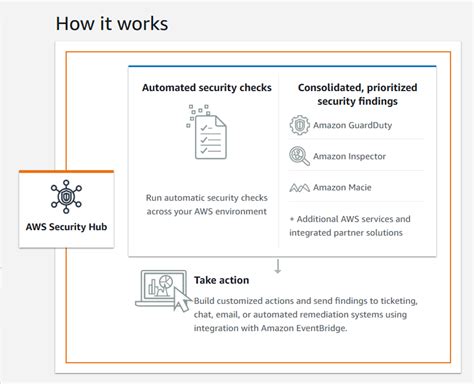 How it works

AWS Security Hub

Automated security checks

Run automatic security checks across your AWS environment

Consolidated, prioritized security findings

Amazon GuardDuty

Amazon Inspector

Amazon Macie

+ Additional AWS services and integrated partner solutions

Take action

Build customized actions and send findings to ticketing, chat, email, or automated remediation systems using integration with Amazon EventBridge.